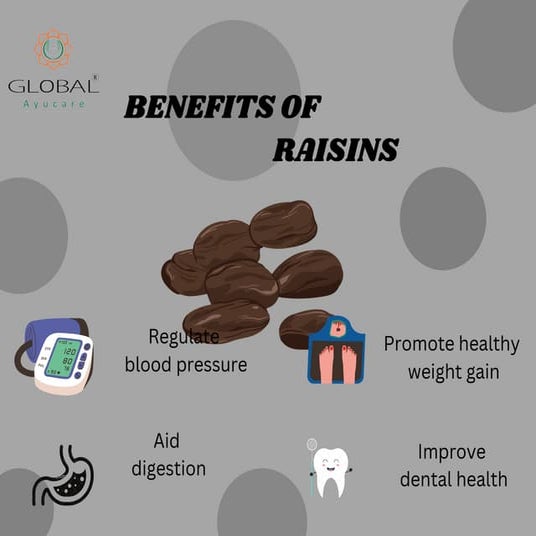 GLOBAL®
Ayucare

BENEFITS OF RAISINS

120
80

Regulate blood pressure

Promote healthy weight gain

Aid digestion

Improve dental health